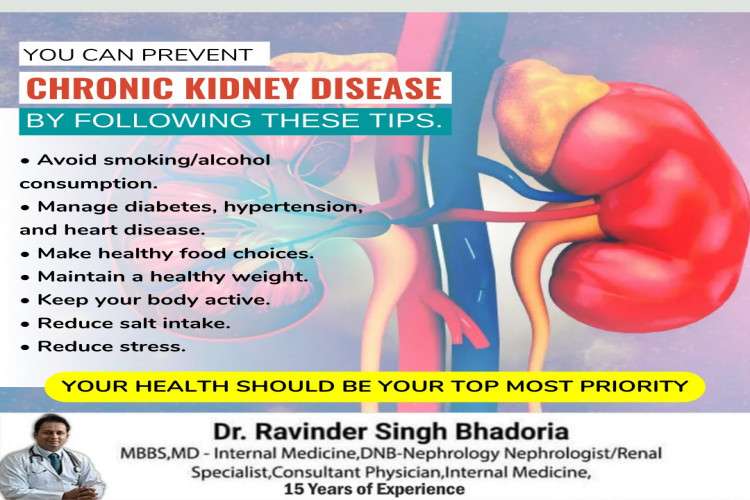 YOU CAN PREVENT
CHRONIC KIDNEY DISEASE
BY FOLLOWING THESE TIPS.

• Avoid smoking/alcohol consumption.
• Manage diabetes, hypertension, and heart disease.
• Make healthy food choices.
• Maintain a healthy weight.
• Keep your body active.
• Reduce salt intake.
• Reduce stress.

YOUR HEALTH SHOULD BE YOUR TOP MOST PRIORITY

Dr. Ravinder Singh Bhadoria
MBBS,MD - Internal Medicine,DNB-Nephrology Nephrologist/Renal Specialist,Consultant Physician,Internal Medicine,
15 Years of Experience